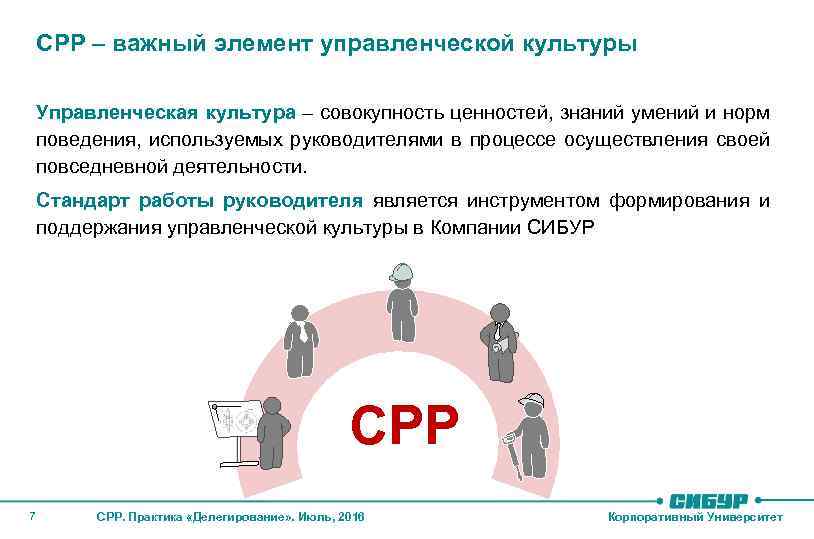 СРР – важный элемент управленческой культуры

Управленческая культура – совокупность ценностей, знаний умений и норм поведения, используемых руководителями в процессе осуществления своей повседневной деятельности.

Стандарт работы руководителя является инструментом формирования и поддержания управленческой культуры в Компании СИБУР

СРР

7 СРР. Практика «Делегирование». Июль, 2016

СИБУР

Корпоративный Университет